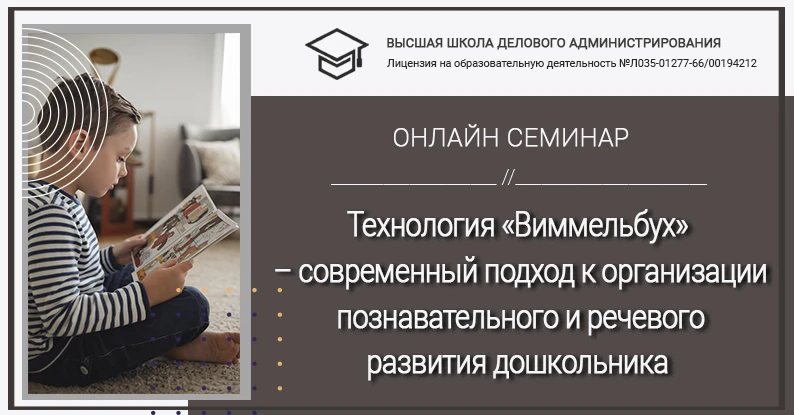 ВЫСШАЯ ШКОЛА ДЕЛОВОГО АДМИНИСТРИРОВАНИЯ
Лицензия на образовательную деятельность №Л035-01277-66/00194212

ОНЛАЙН СЕМИНАР

//

Технология «Виммельбух» – современный подход к организации познавательного и речевого развития дошкольника